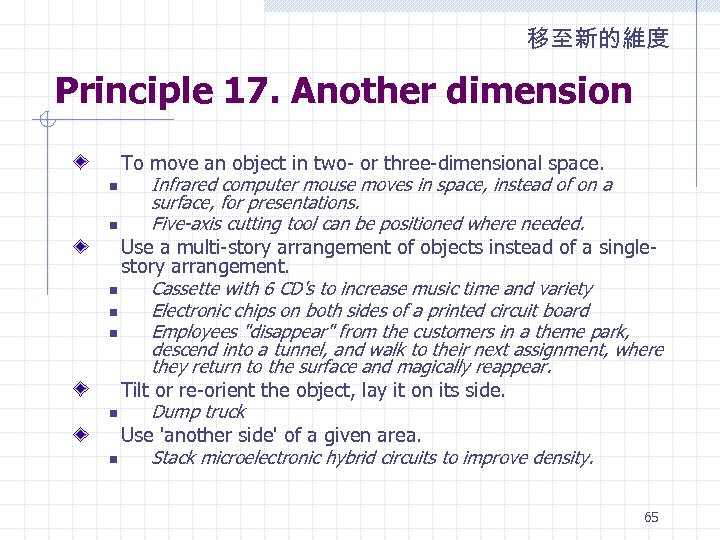 移至新的維度

Principle 17. Another dimension

To move an object in two- or three-dimensional space.

Infrared computer mouse moves in space, instead of on a surface, for presentations.

Five-axis cutting tool can be positioned where needed.

Use a multi-story arrangement of objects instead of a single-story arrangement.

Cassette with 6 CD's to increase music time and variety

Electronic chips on both sides of a printed circuit board

Employees "disappear" from the customers in a theme park, descend into a tunnel, and walk to their next assignment, where they return to the surface and magically reappear.

Tilt or re-orient the object, lay it on its side.

Dump truck

Use 'another side' of a given area.

Stack microelectronic hybrid circuits to improve density.

65